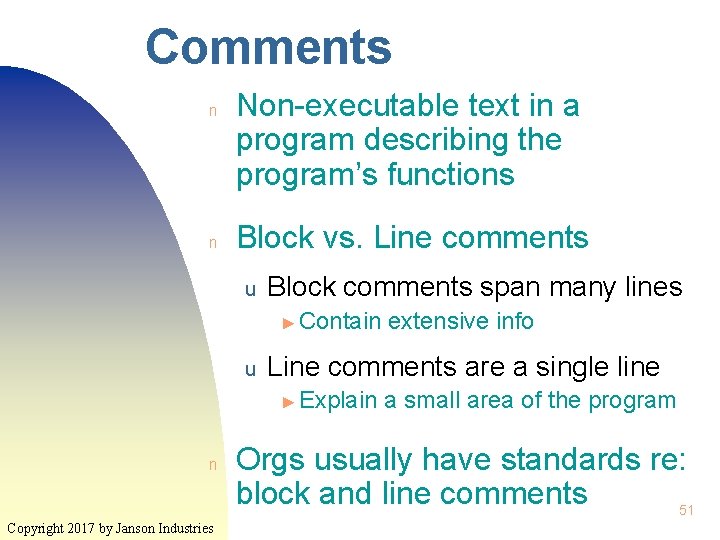 Comments

n Non-executable text in a program describing the program's functions

n Block vs. Line comments

u Block comments span many lines

► Contain extensive info

u Line comments are a single line

► Explain a small area of the program

n Orgs usually have standards re: block and line comments

51

Copyright 2017 by Janson Industries